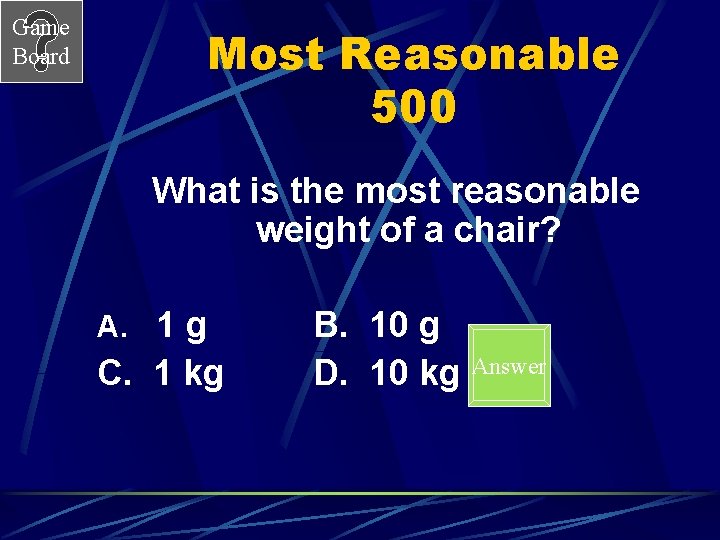 Game Board

Most Reasonable 500

What is the most reasonable weight of a chair?

A. 1 g
B. 10 g
C. 1 kg
D. 10 kg

Answer